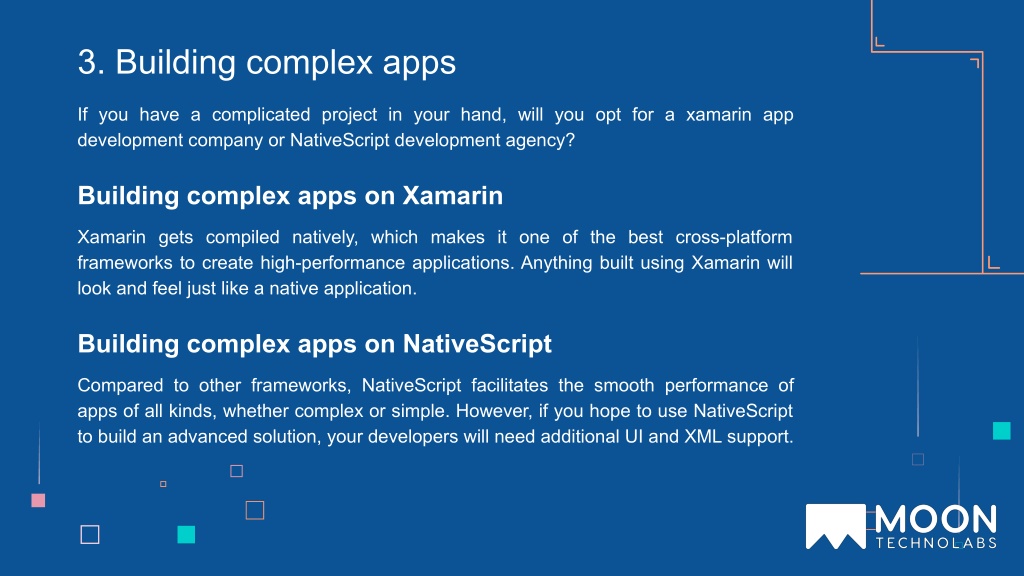 3. Building complex apps

If you have a complicated project in your hand, will you opt for a xamarin app development company or NativeScript development agency?

Building complex apps on Xamarin

Xamarin gets compiled natively, which makes it one of the best cross-platform frameworks to create high-performance applications. Anything built using Xamarin will look and feel just like a native application.

Building complex apps on NativeScript

Compared to other frameworks, NativeScript facilitates the smooth performance of apps of all kinds, whether complex or simple. However, if you hope to use NativeScript to build an advanced solution, your developers will need additional UI and XML support.

MOON
TECHNOLABS